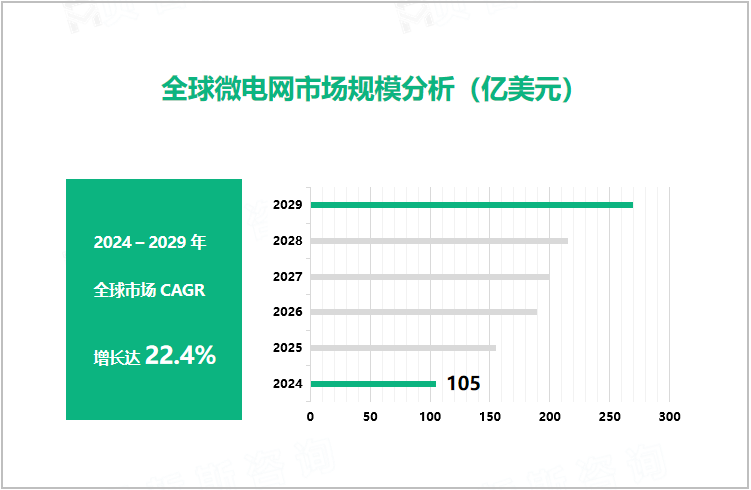 全球微电网市场规模分析（亿美元）

2024 – 2029 年

全球市场 CAGR

增长达 22.4%

2029
2028
2027
2026
2025
2024

105

0 50 100 150 200 250 300